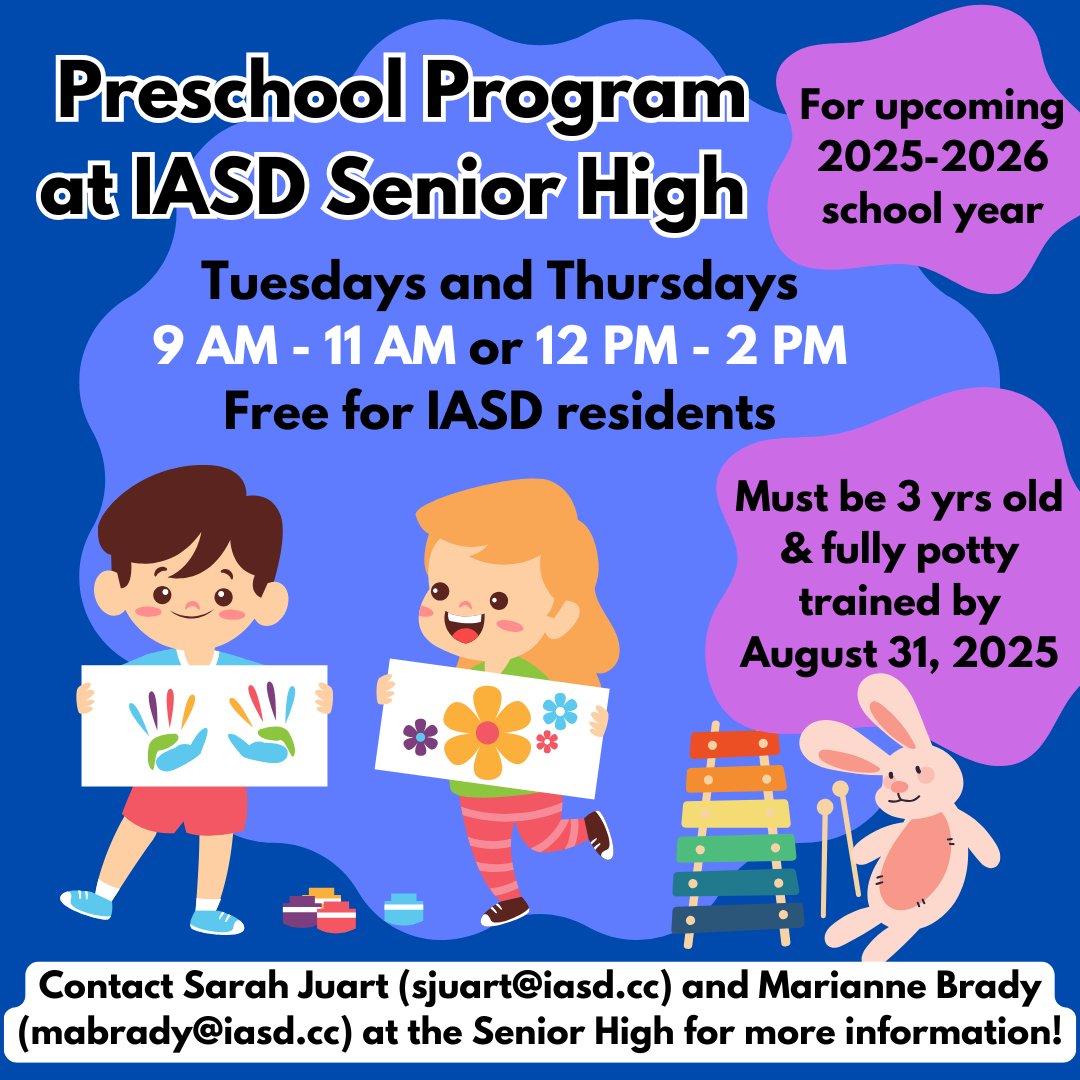 Preschool Program at IASD Senior High

For upcoming 2025-2026 school year

Tuesdays and Thursdays
9 AM - 11 AM or 12 PM - 2 PM
Free for IASD residents

Must be 3 yrs old & fully potty trained by August 31, 2025

Contact Sarah Juart (sjuart@iasd.cc) and Marianne Brady (mabrady@iasd.cc) at the Senior High for more information!